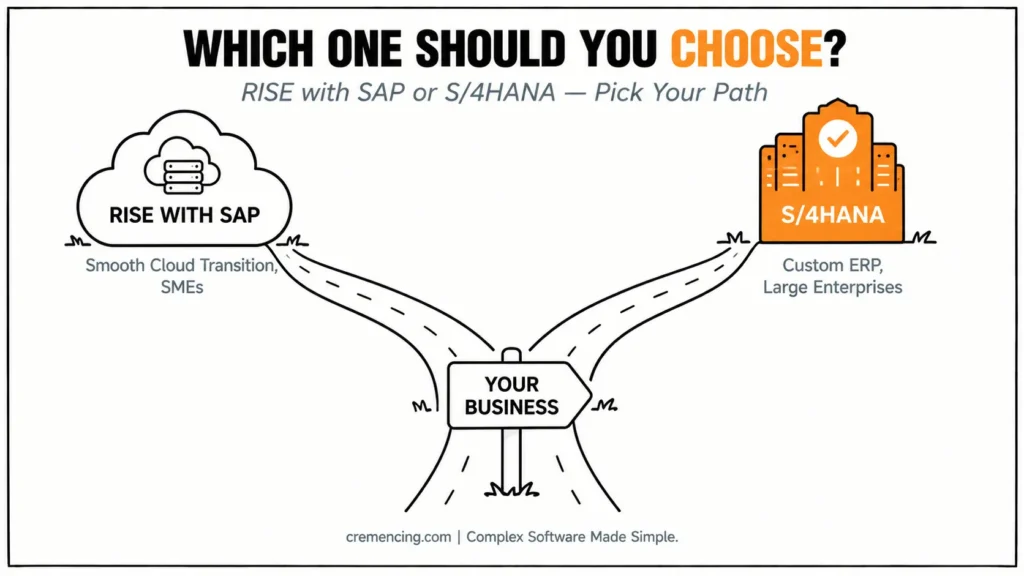 WHICH ONE SHOULD YOU CHOOSE?

RISE with SAP or S/4HANA — Pick Your Path

RISE WITH SAP

Smooth Cloud Transition, SMEs

S/4HANA

Custom ERP, Large Enterprises

YOUR BUSINESS

cremencing.com | Complex Software Made Simple.